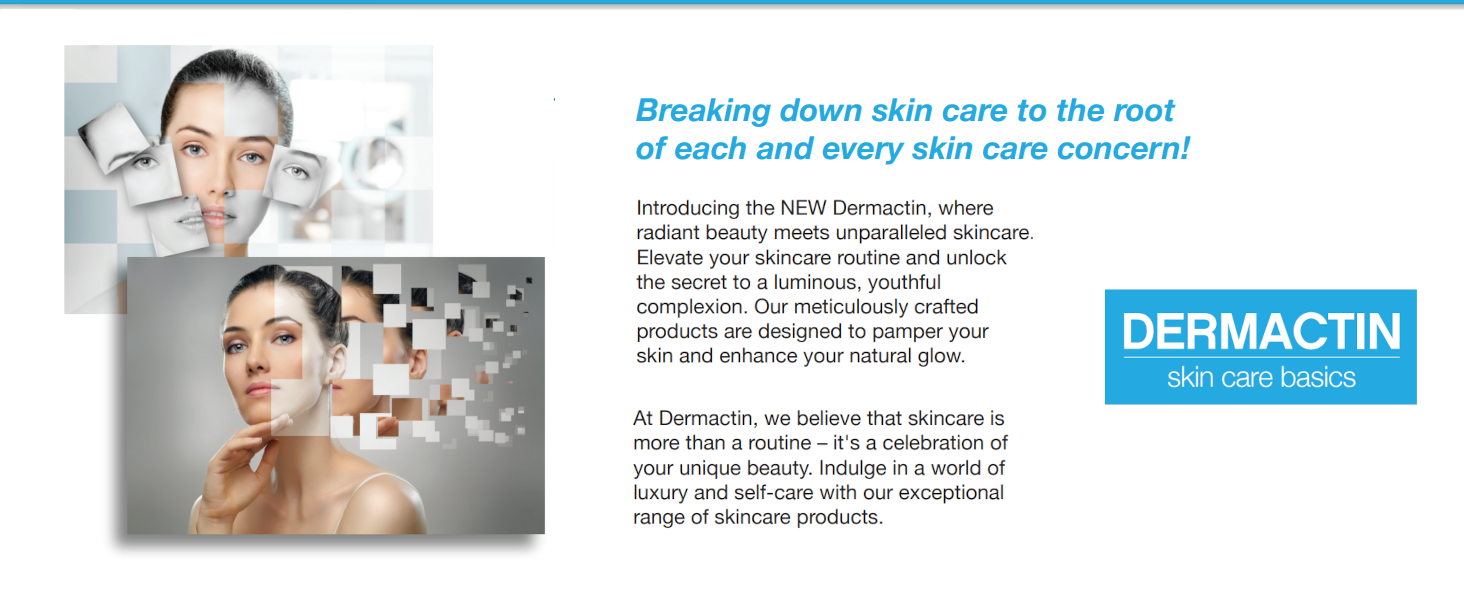 Breaking down skin care to the root of each and every skin care concern!

Introducing the NEW Dermactin, where radiant beauty meets unparalleled skincare. Elevate your skincare routine and unlock the secret to a luminous, youthful complexion. Our meticulously crafted products are designed to pamper your skin and enhance your natural glow.

At Dermactin, we believe that skincare is more than a routine – it's a celebration of your unique beauty. Indulge in a world of luxury and self-care with our exceptional range of skincare products.

DERMACTIN
skin care basics